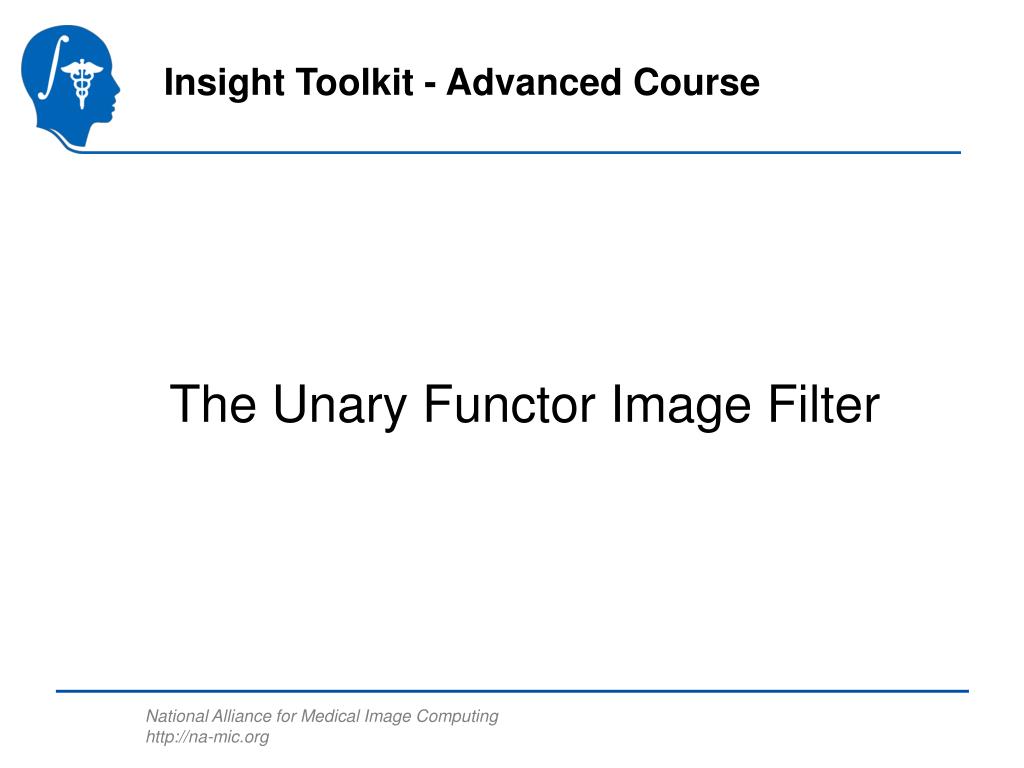 Insight Toolkit - Advanced Course

The Unary Functor Image Filter

National Alliance for Medical Image Computing
http://na-mic.org